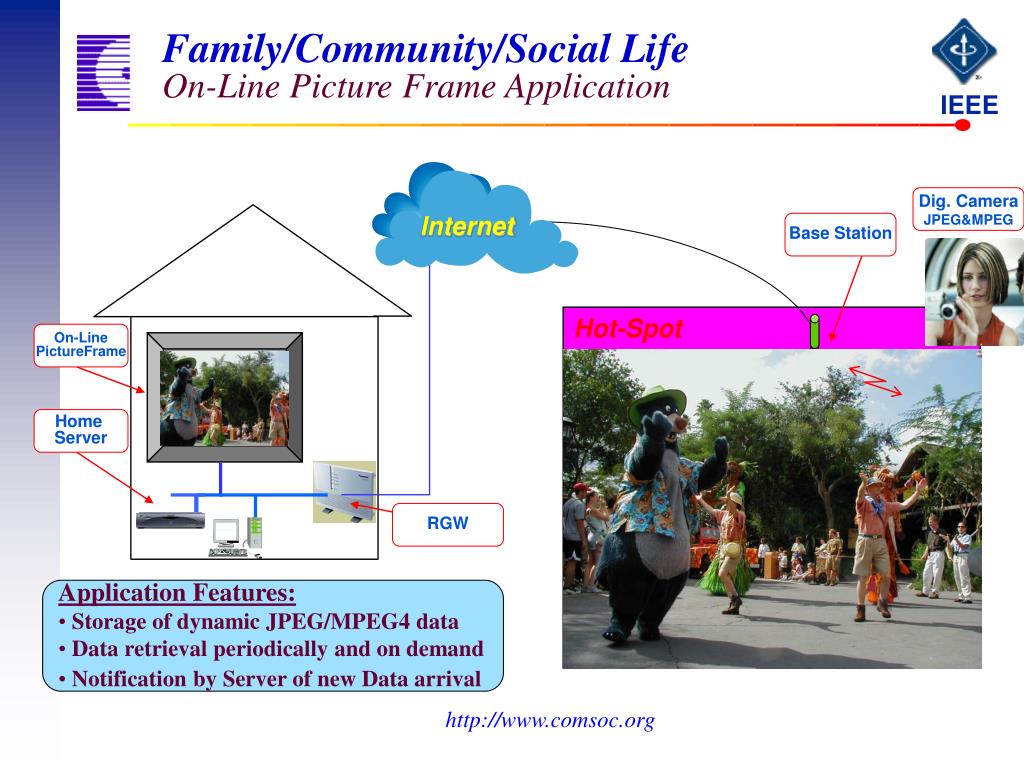 Family/Community/Social Life
On-Line Picture Frame Application

IEEE

Internet

Dig. Camera
JPEG&MPEG

Base Station

Hot-Spot

On-Line
PictureFrame

Home
Server

RGW

Application Features:
• Storage of dynamic JPEG/MPEG4 data
• Data retrieval periodically and on demand
• Notification by Server of new Data arrival

http://www.comsoc.org